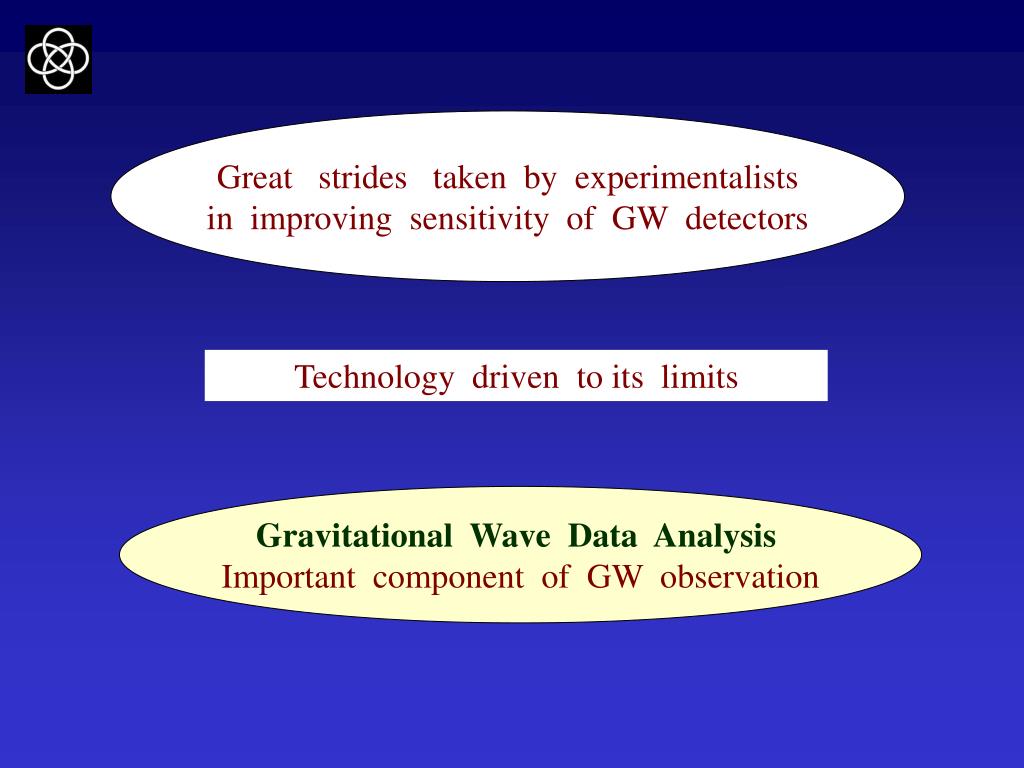 Great strides taken by experimentalists in improving sensitivity of GW detectors

Technology driven to its limits

Gravitational Wave Data Analysis
Important component of GW observation